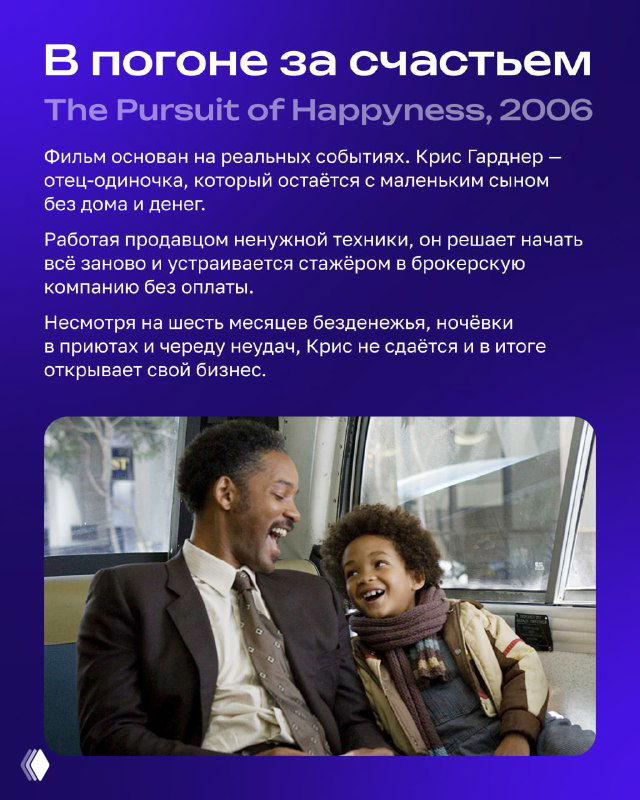 В погоне за счастьем
The Pursuit of Happyness, 2006

Фильм основан на реальных событиях. Крис Гарднер — отец-одиночка, который остаётся с маленьким сыном без дома и денег.

Работая продавцом ненужной техники, он решает начать всё заново и устраивается стажёром в брокерскую компанию без оплаты.

Несмотря на шесть месяцев безденежья, ночёвки в приютах и череду неудач, Крис не сдаётся и в итоге открывает свой бизнес.